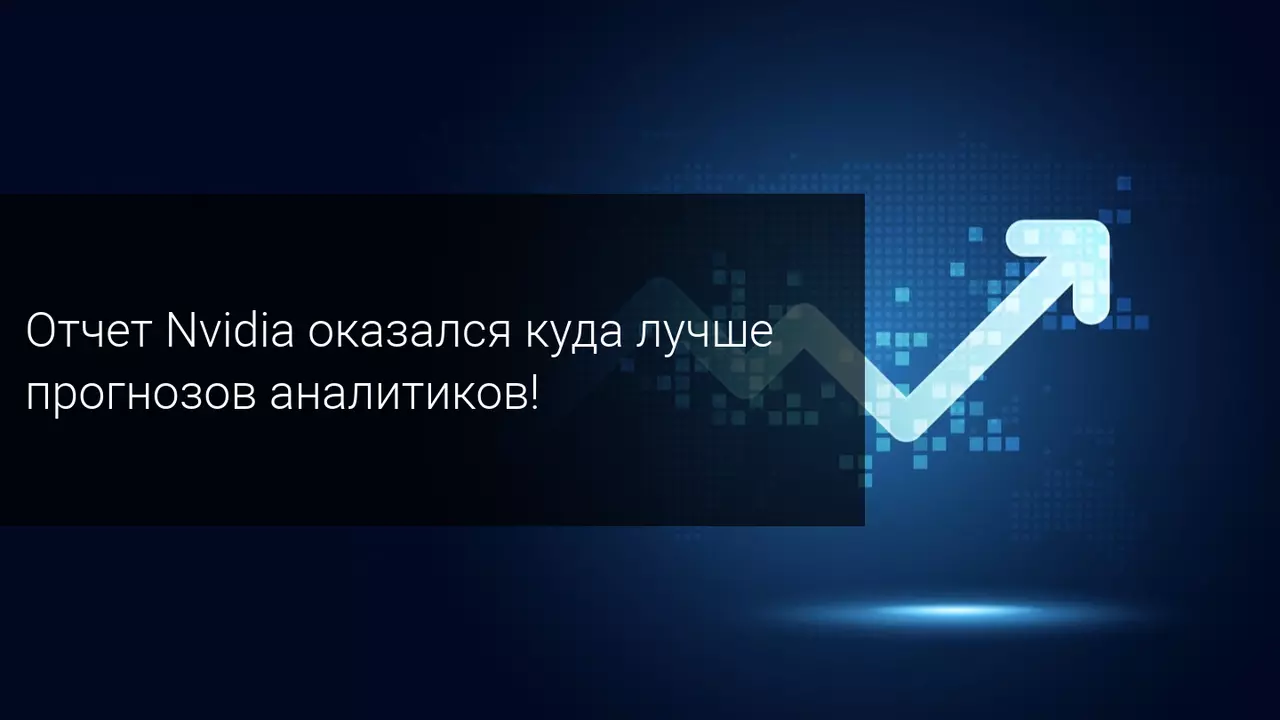 Отчет Nvidia оказался куда лучше прогнозов аналитиков!